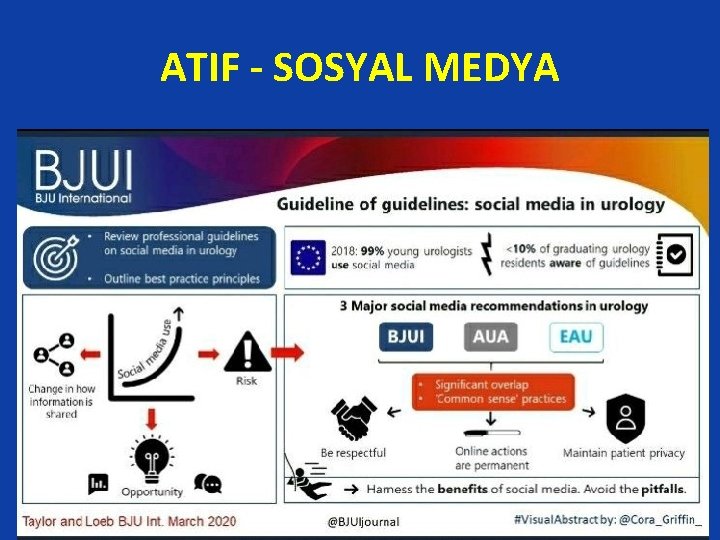 ATIF - SOSYAL MEDYA

BJUI
BJU International

Guideline of guidelines: social media in urology

• Review professional guidelines on social media in urology
• Outline best practice principles

2018: 99% young urologists use social media

<10% of graduating urology residents aware of guidelines

Social media use

Change in how information is shared

Risk

Opportunity

3 Major social media recommendations in urology

BJUI
AUA
EAU

• Significant overlap
• 'Common sense' practices

Be respectful

Online actions are permanent

Maintain patient privacy

→ Harness the benefits of social media. Avoid the pitfalls.

Taylor and Loeb BJU Int. March 2020

@BJUIjournal

#VisualAbstract by: @Cora_Griffin_